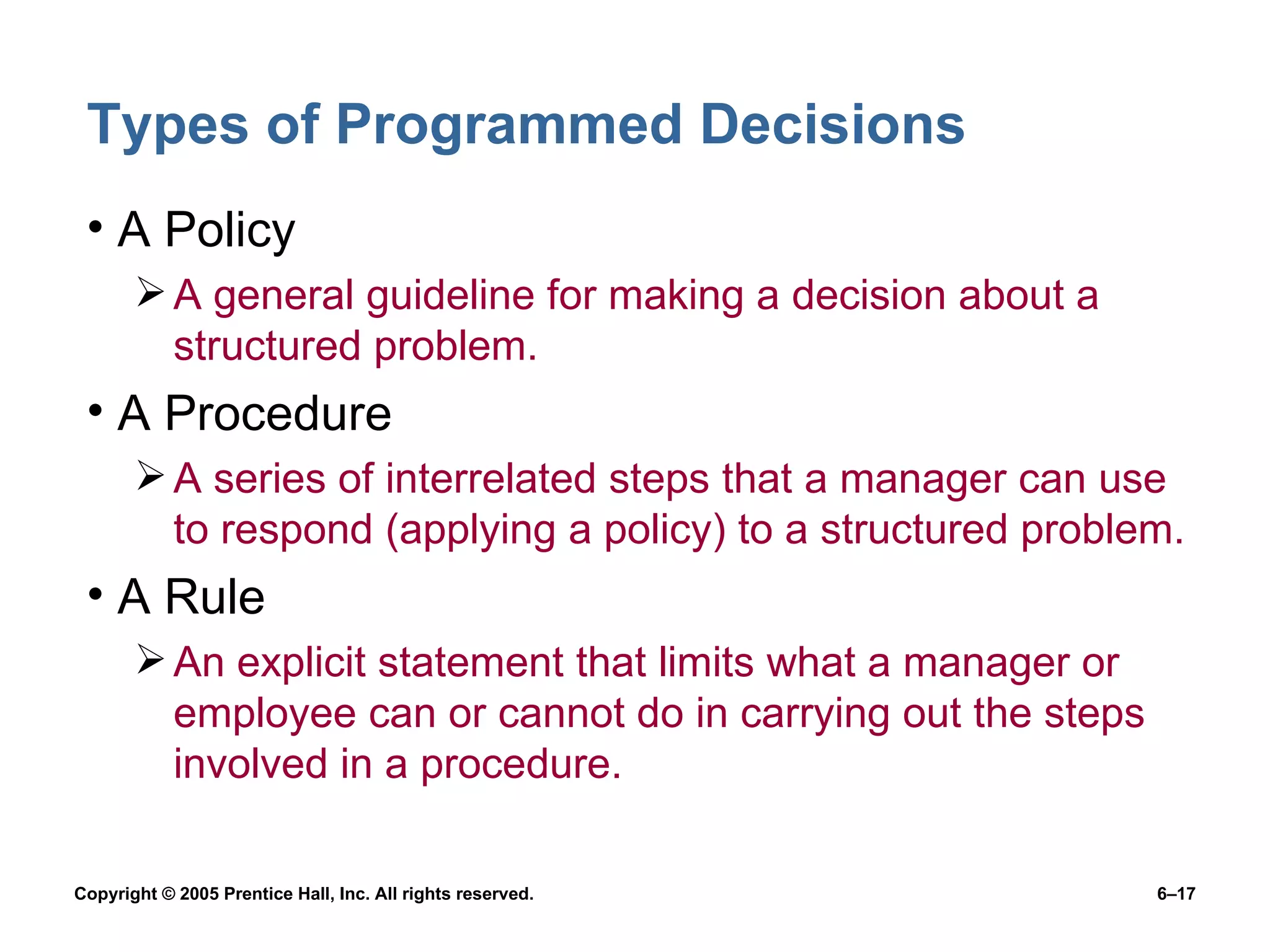 Types of Programmed Decisions

• A Policy

➢ A general guideline for making a decision about a structured problem.

• A Procedure

➢ A series of interrelated steps that a manager can use to respond (applying a policy) to a structured problem.

• A Rule

➢ An explicit statement that limits what a manager or employee can or cannot do in carrying out the steps involved in a procedure.

Copyright © 2005 Prentice Hall, Inc. All rights reserved.

6–17